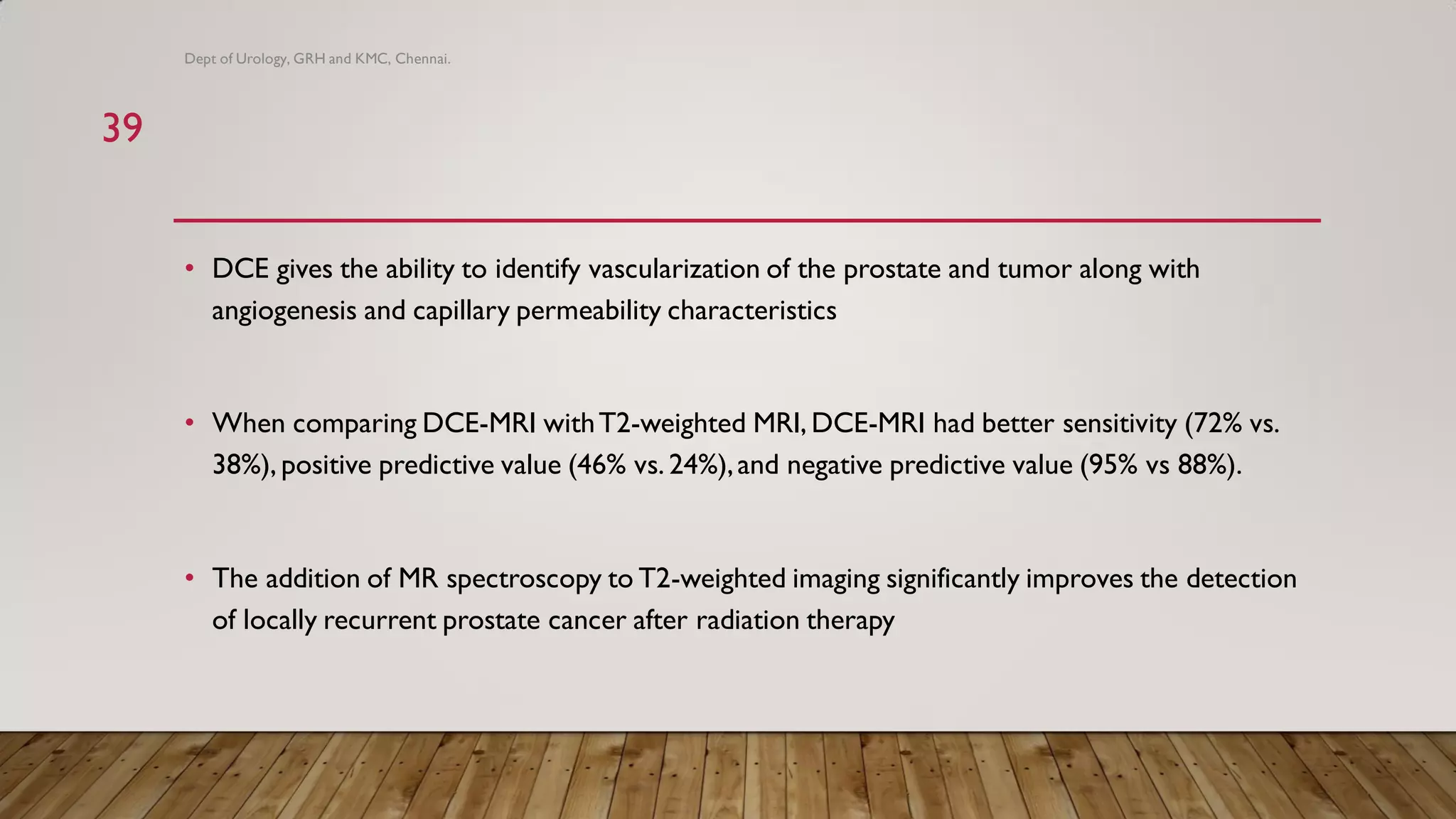 Dept of Urology, GRH and KMC, Chennai.

39

• DCE gives the ability to identify vascularization of the prostate and tumor along with angiogenesis and capillary permeability characteristics

• When comparing DCE-MRI with T2-weighted MRI, DCE-MRI had better sensitivity (72% vs. 38%), positive predictive value (46% vs. 24%), and negative predictive value (95% vs 88%).

• The addition of MR spectroscopy to T2-weighted imaging significantly improves the detection of locally recurrent prostate cancer after radiation therapy